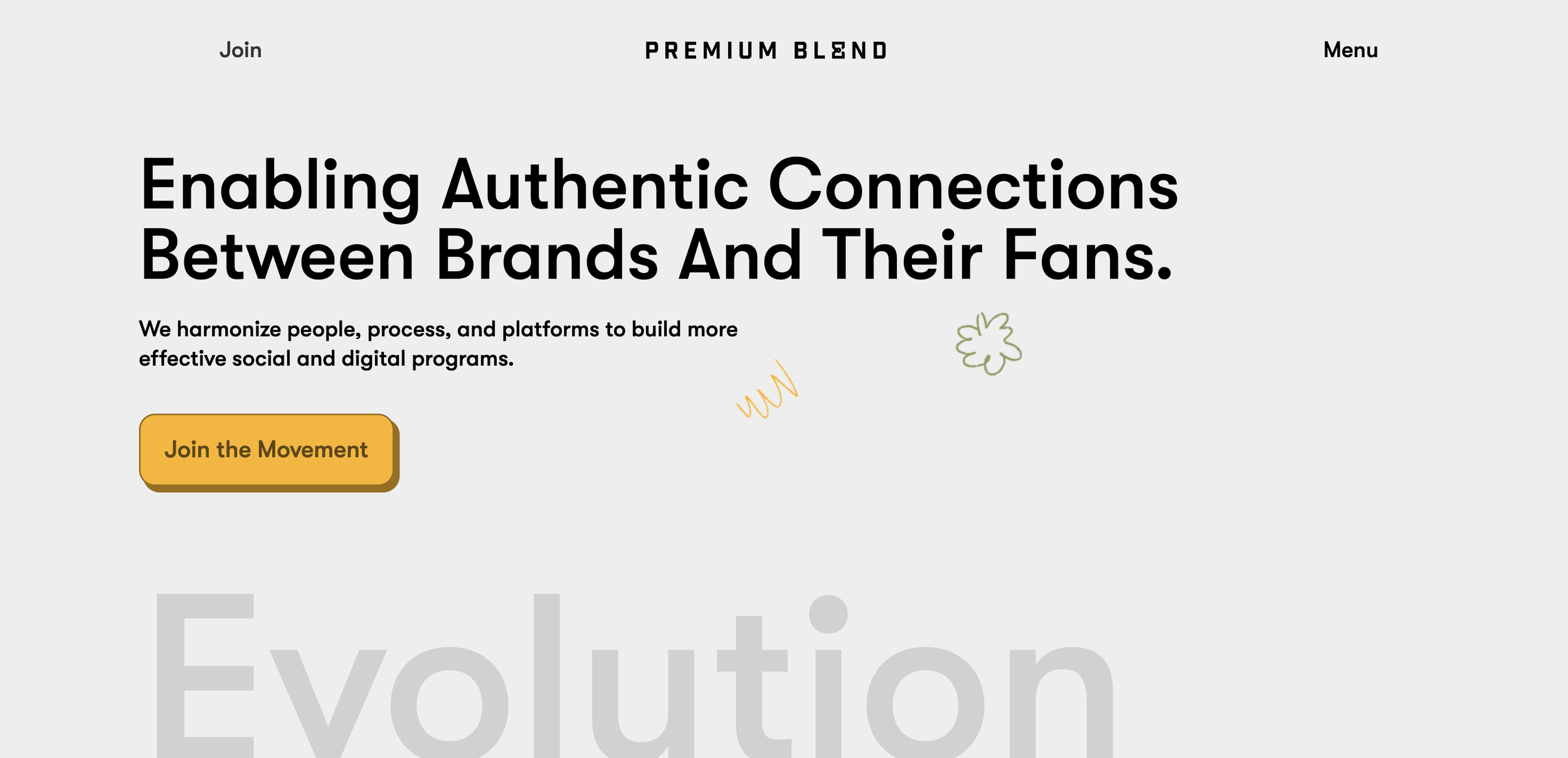 Join

PREMIUM BLEND

Menu

Enabling Authentic Connections Between Brands And Their Fans.

We harmonize people, process, and platforms to build more effective social and digital programs.

Join the Movement

Evolution